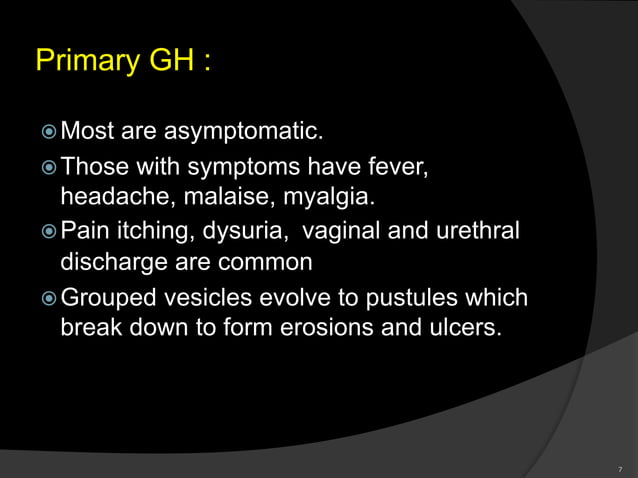 Primary GH :

Most are asymptomatic.

Those with symptoms have fever, headache, malaise, myalgia.

Pain itching, dysuria, vaginal and urethral discharge are common

Grouped vesicles evolve to pustules which break down to form erosions and ulcers.

7